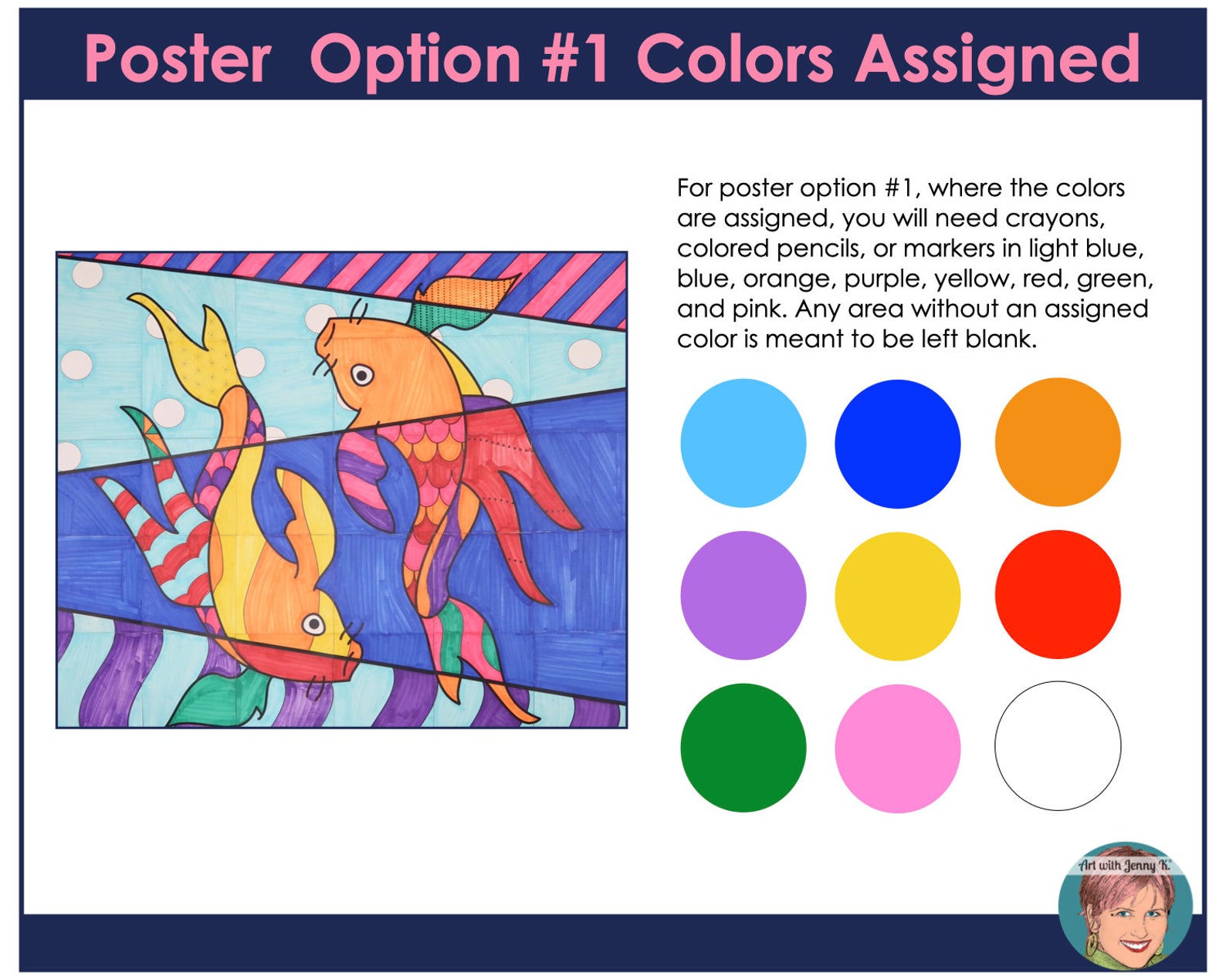 Poster Option #1 Colors Assigned

For poster option #1, where the colors are assigned, you will need crayons, colored pencils, or markers in light blue, blue, orange, purple, yellow, red, green, and pink. Any area without an assigned color is meant to be left blank.

Art with Jenny K.